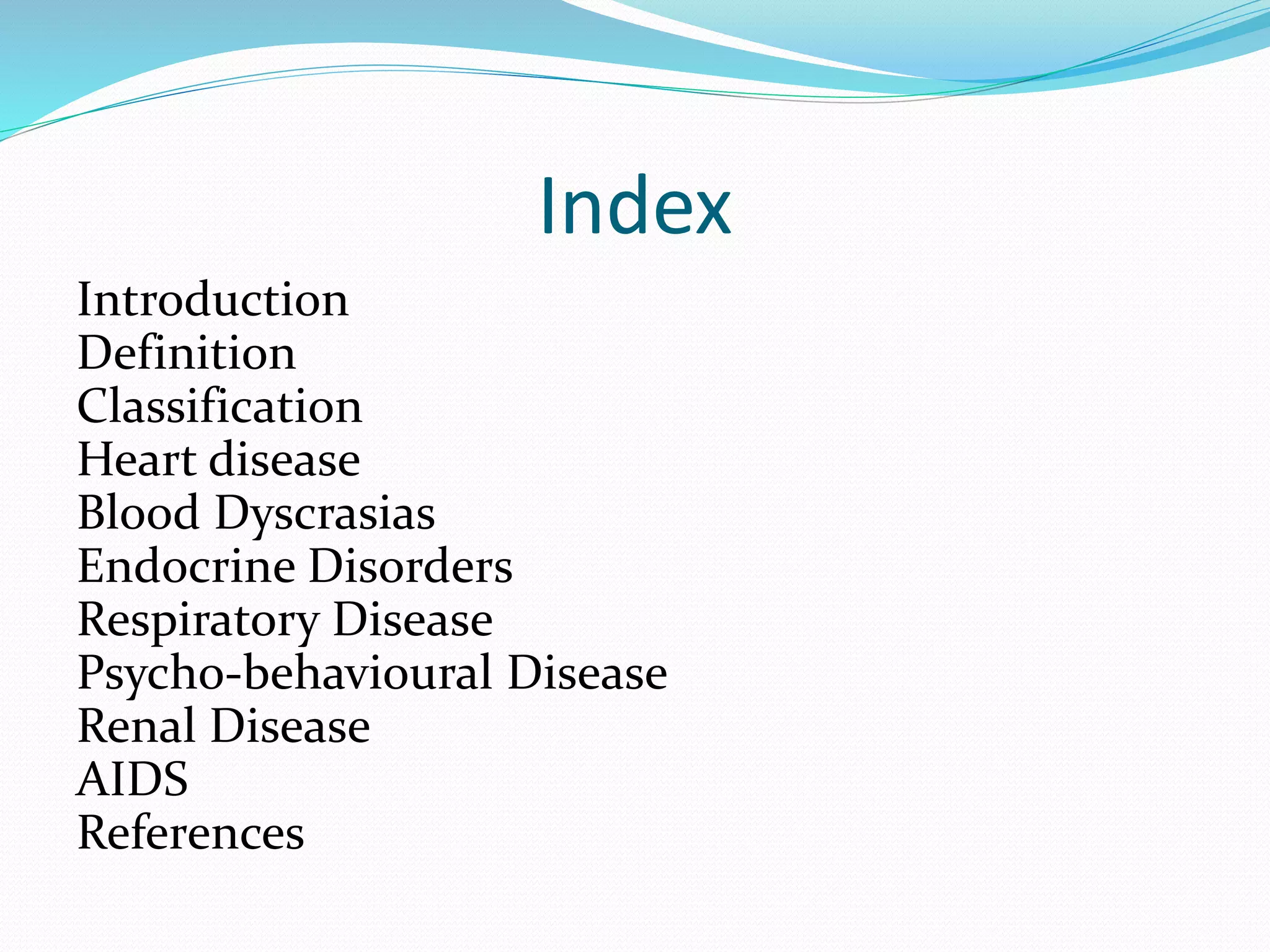 Index

Introduction
Definition
Classification
Heart disease
Blood Dyscrasias
Endocrine Disorders
Respiratory Disease
Psycho-behavioural Disease
Renal Disease
AIDS
References